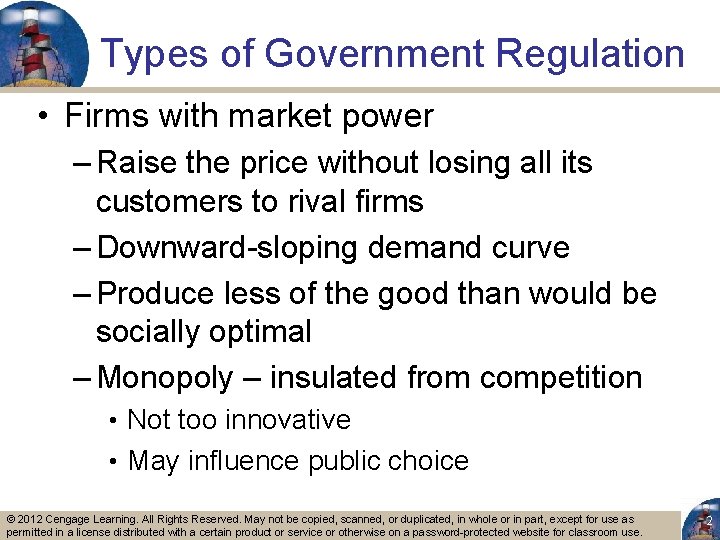 Types of Government Regulation

• Firms with market power
– Raise the price without losing all its customers to rival firms
– Downward-sloping demand curve
– Produce less of the good than would be socially optimal
– Monopoly – insulated from competition
• Not too innovative
• May influence public choice

© 2012 Cengage Learning. All Rights Reserved. May not be copied, scanned, or duplicated, in whole or in part, except for use as permitted in a license distributed with a certain product or service or otherwise on a password-protected website for classroom use.

2